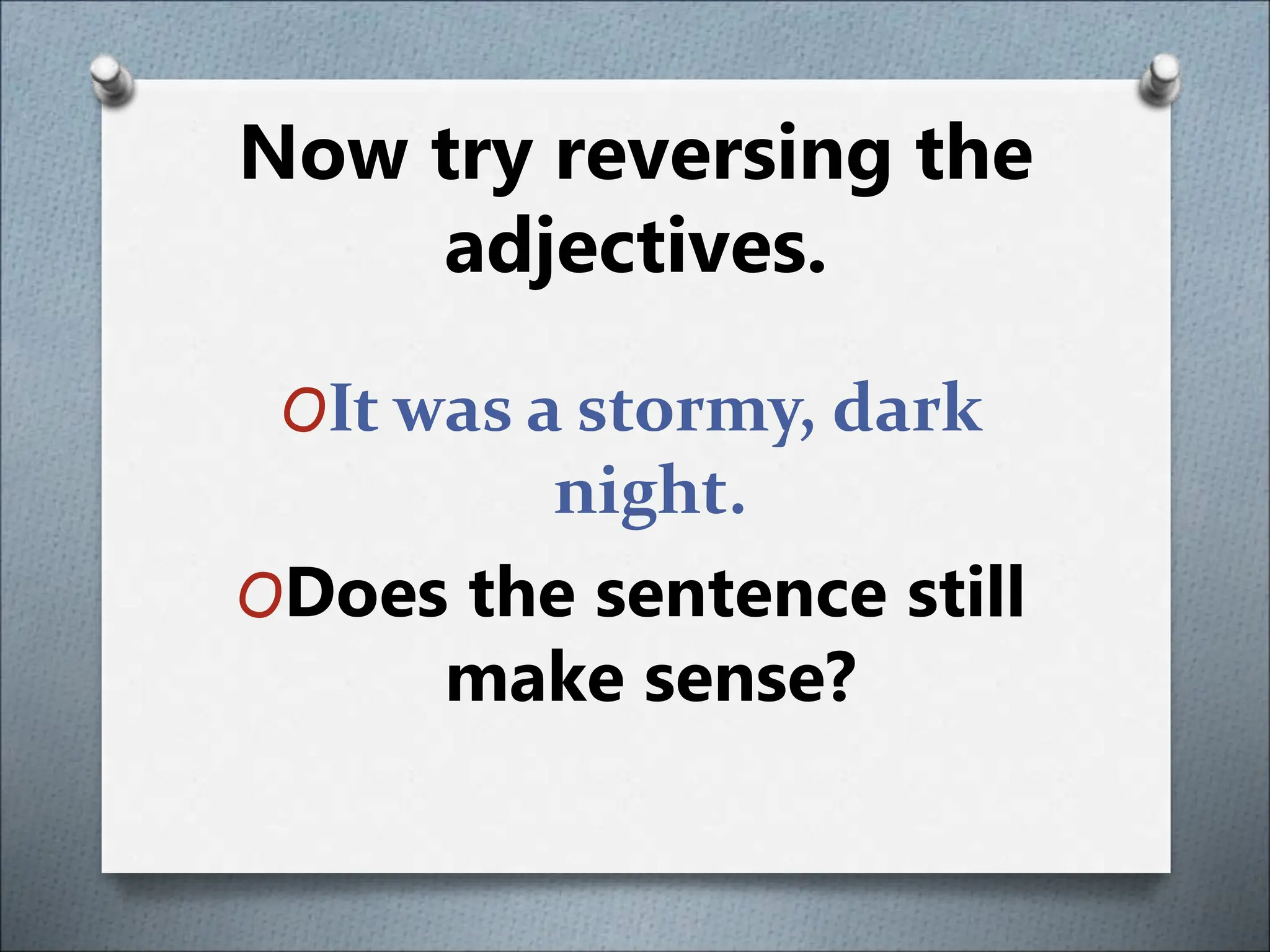 Now try reversing the adjectives.

It was a stormy, dark night.

Does the sentence still make sense?